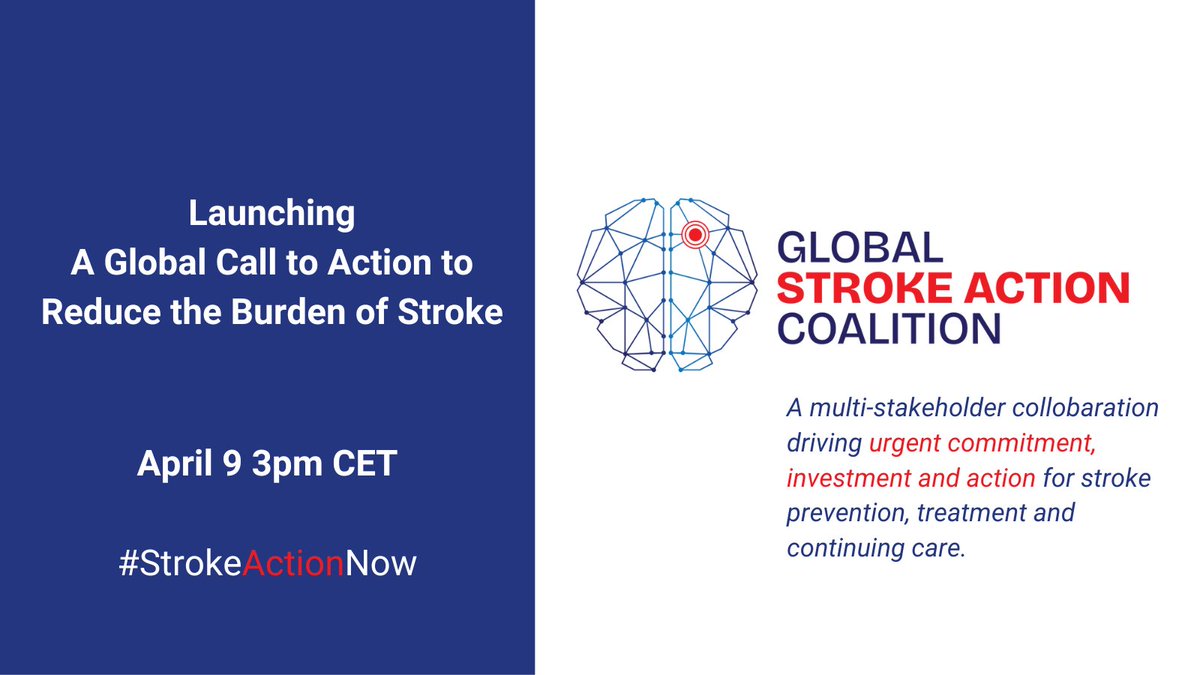 Launching
A Global Call to Action to Reduce the Burden of Stroke

April 9 3pm CET

#StrokeActionNow

GLOBAL
STROKE ACTION
COALITION

A multi-stakeholder collobaration driving urgent commitment, investment and action for stroke prevention, treatment and continuing care.